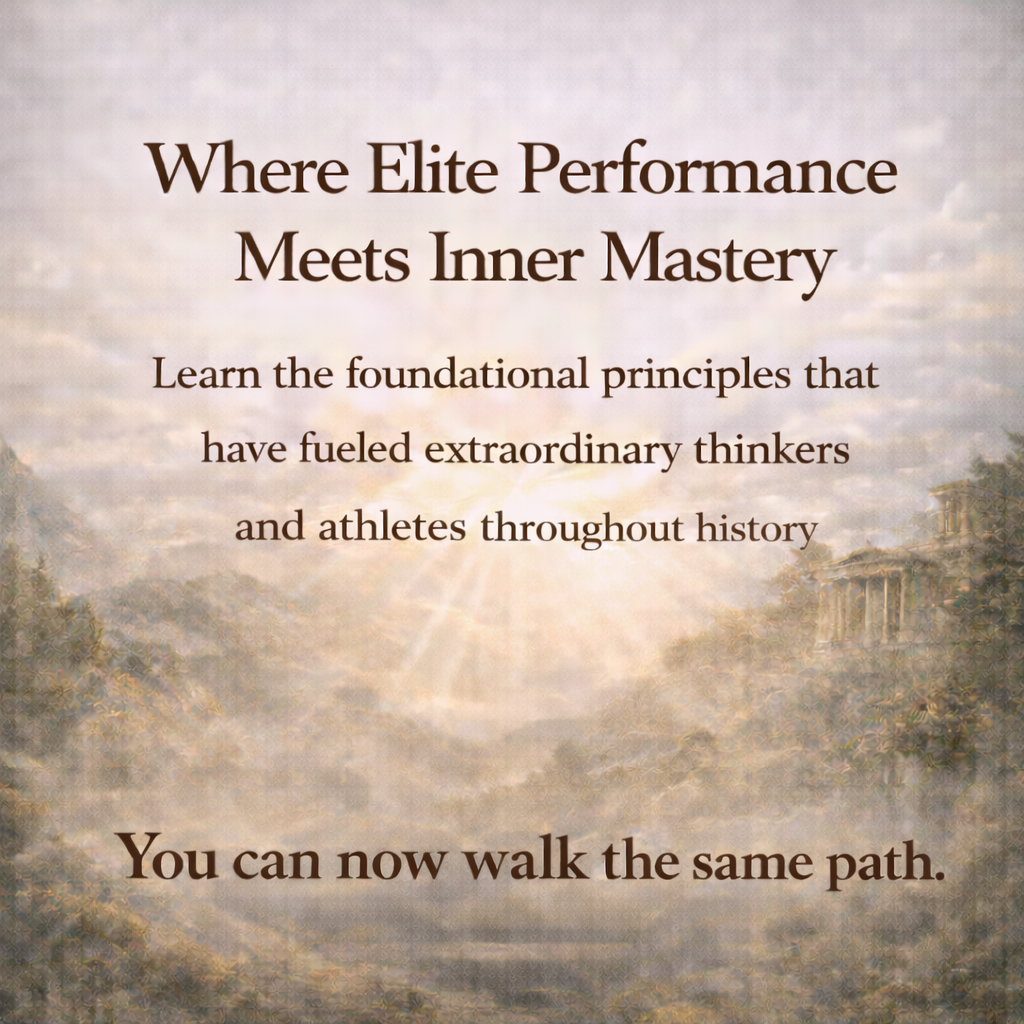 Where Elite Performance Meets Inner Mastery

Learn the foundational principles that have fueled extraordinary thinkers and athletes throughout history

You can now walk the same path.